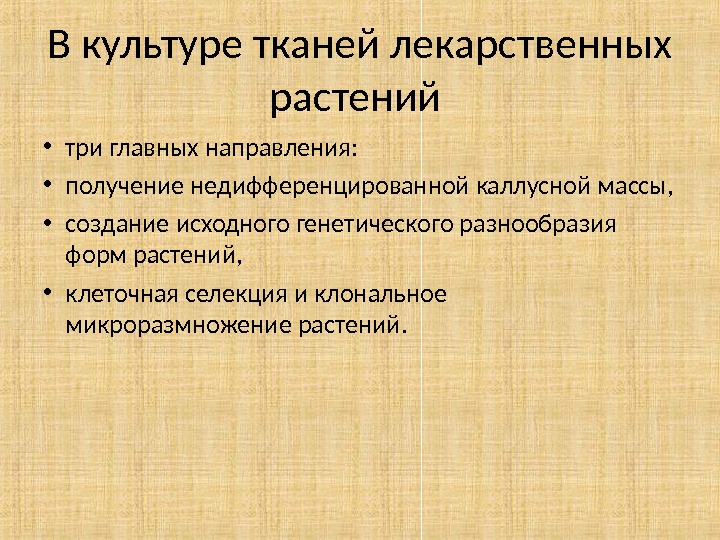 В культуре тканей лекарственных растений

• три главных направления:
• получение недифференцированной каллусной массы,
• создание исходного генетического разнообразия форм растений,
• клеточная селекция и клональное микроразмножение растений.